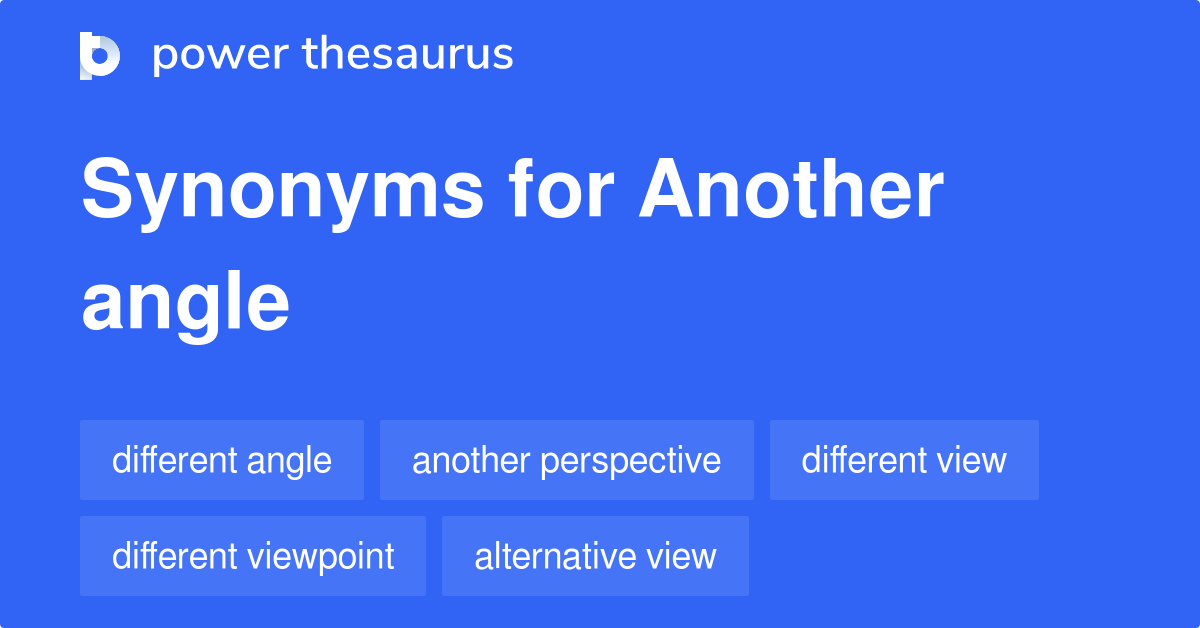 power thesaurus

Synonyms for Another angle

different angle
another perspective
different view
different viewpoint
alternative view